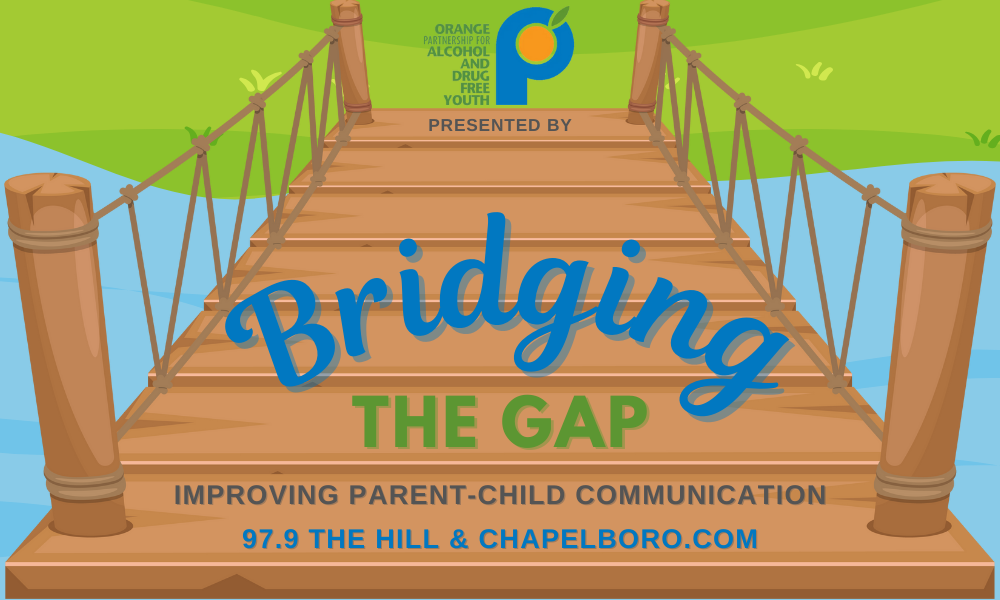 ORANGE PARTNERSHIP FOR ALCOHOL AND DRUG FREE YOUTH

PRESENTED BY

Bridging

THE GAP

IMPROVING PARENT-CHILD COMMUNICATION

97.9 THE HILL & CHAPELBORO.COM